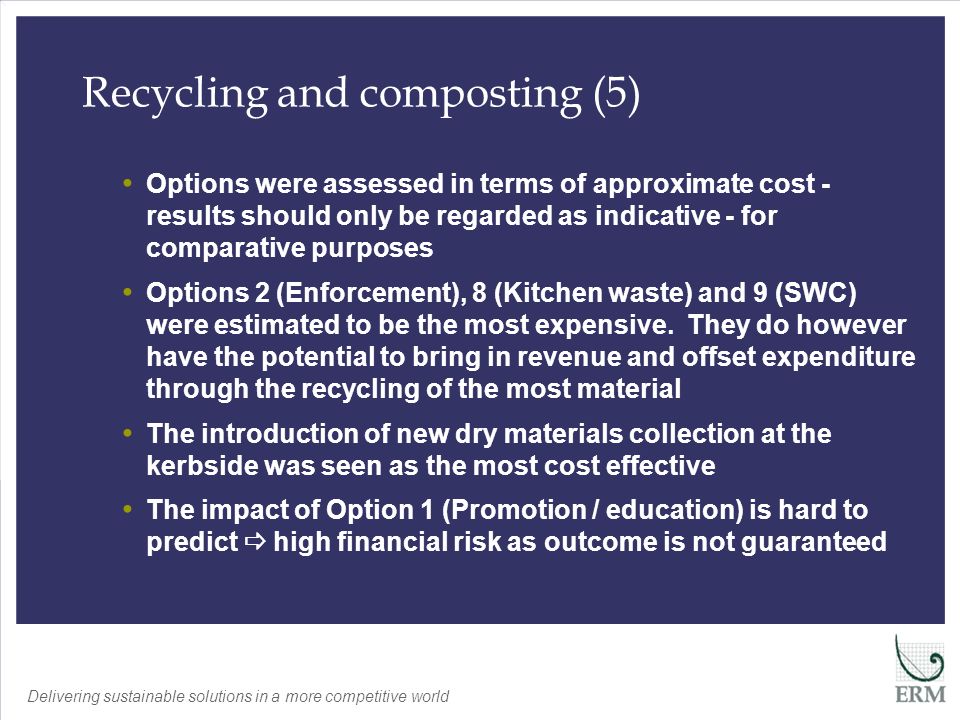 Recycling and composting (5)

• Options were assessed in terms of approximate cost - results should only be regarded as indicative - for comparative purposes

• Options 2 (Enforcement), 8 (Kitchen waste) and 9 (SWC) were estimated to be the most expensive. They do however have the potential to bring in revenue and offset expenditure through the recycling of the most material

• The introduction of new dry materials collection at the kerbside was seen as the most cost effective

• The impact of Option 1 (Promotion / education) is hard to predict ⇨ high financial risk as outcome is not guaranteed

Delivering sustainable solutions in a more competitive world

ERM